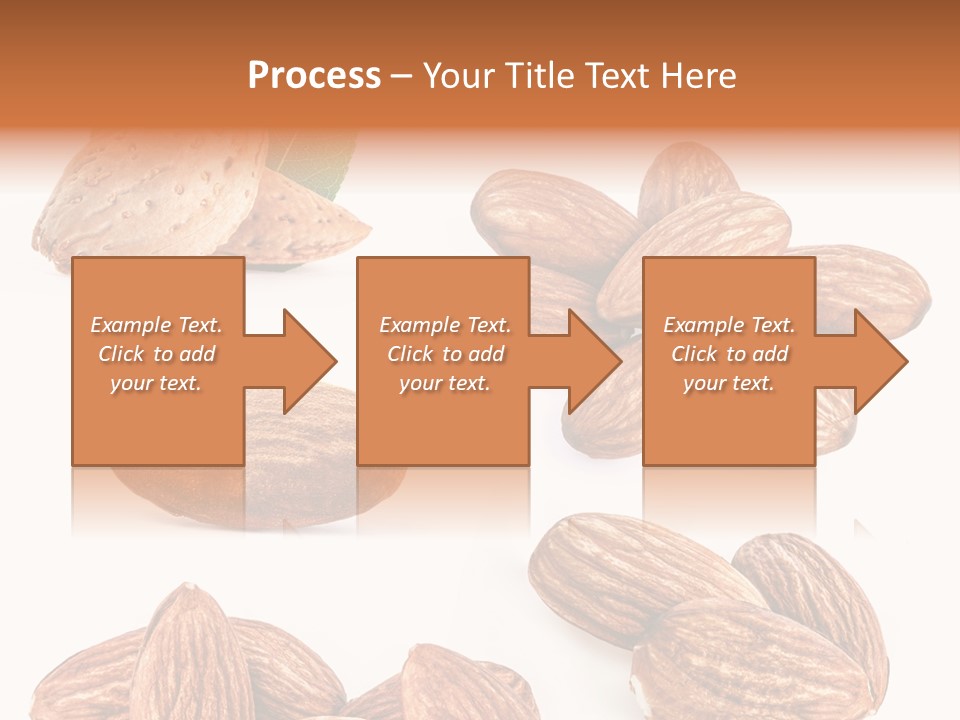 Process – Your Title Text Here

Example Text. Click to add your text.

Example Text. Click to add your text.

Example Text. Click to add your text.